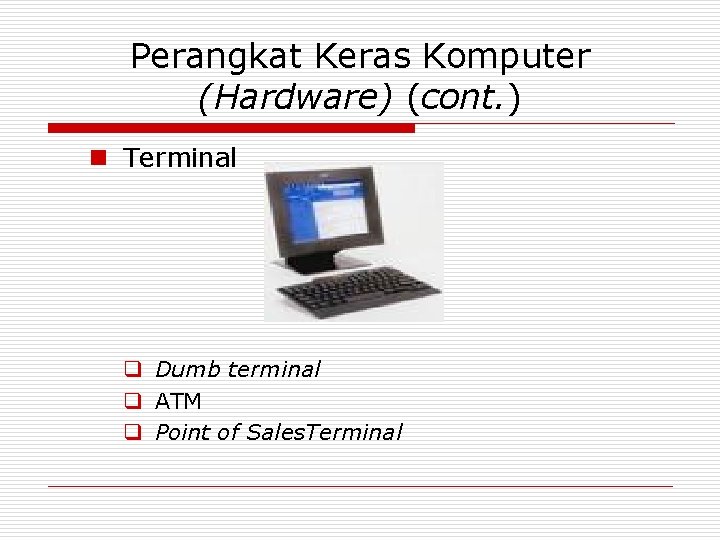 Perangkat Keras Komputer (Hardware) (cont.)

Terminal

Dumb terminal
ATM
Point of SalesTerminal